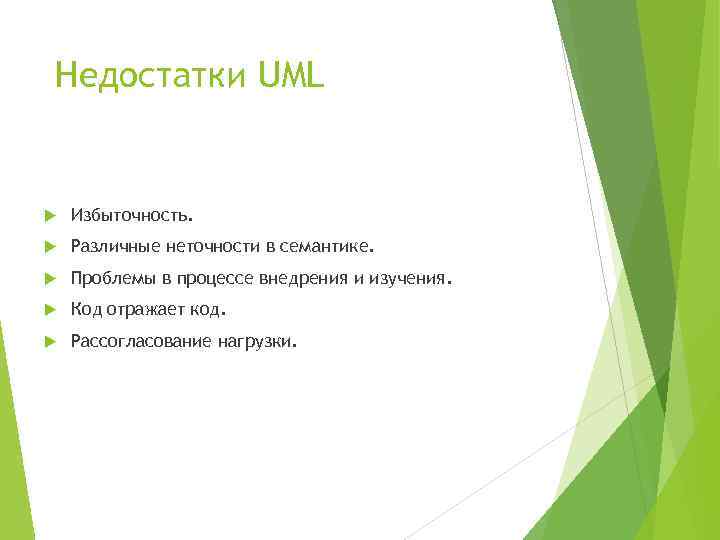 Недостатки UML

Избыточность.

Различные неточности в семантике.

Проблемы в процессе внедрения и изучения.

Код отражает код.

Рассогласование нагрузки.